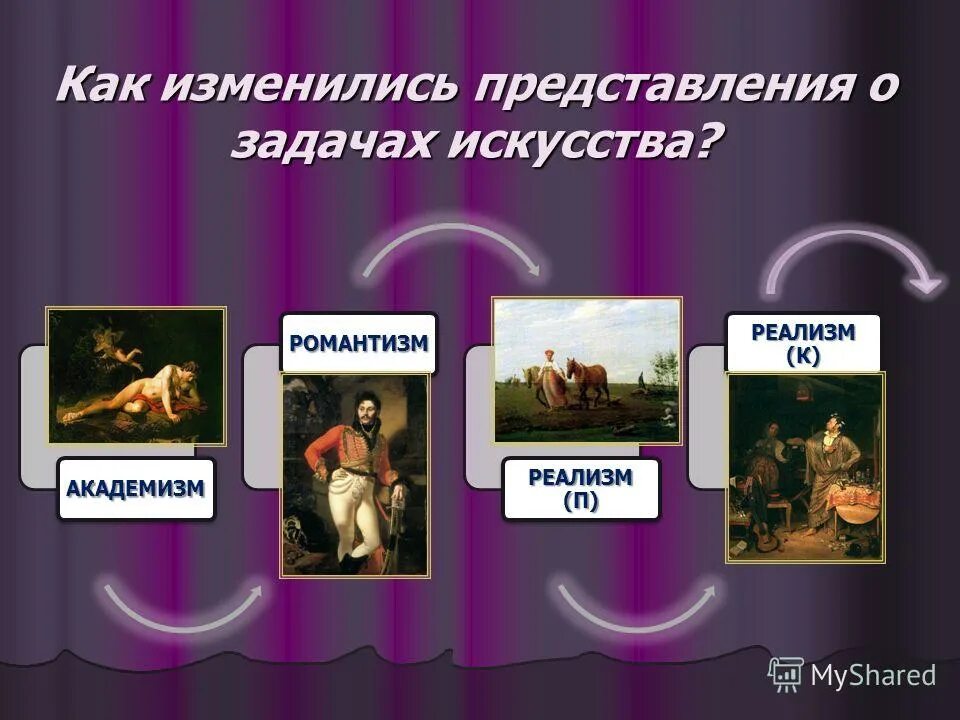 Как изменились представления о задачах искусства?

АКАДЕМИЗМ

РОМАНТИЗМ

РЕАЛИЗМ (П)

РЕАЛИЗМ (К)

MyShared